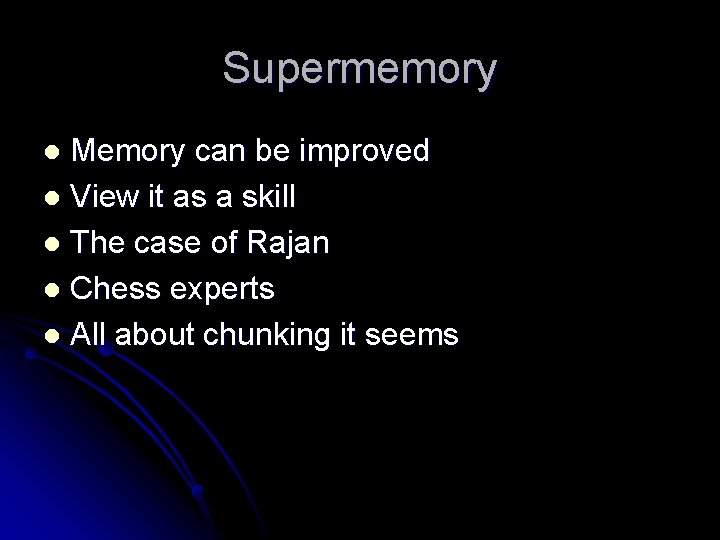 Supermemory

- Memory can be improved
- View it as a skill
- The case of Rajan
- Chess experts
- All about chunking it seems